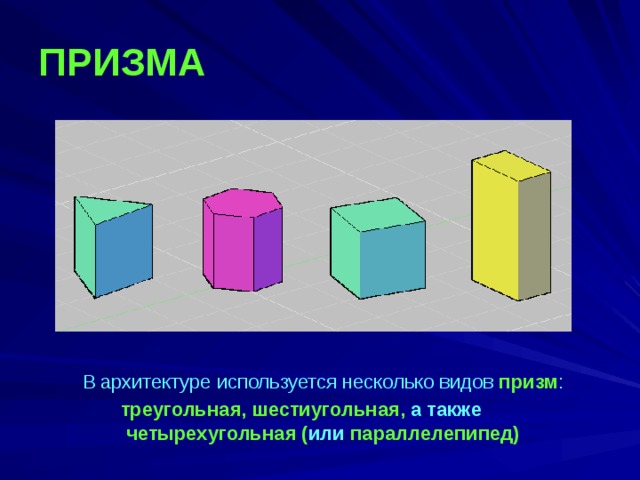 ПРИЗМА

В архитектуре используется несколько видов призм:

треугольная, шестиугольная, а также четырехугольная (или параллелепипед)